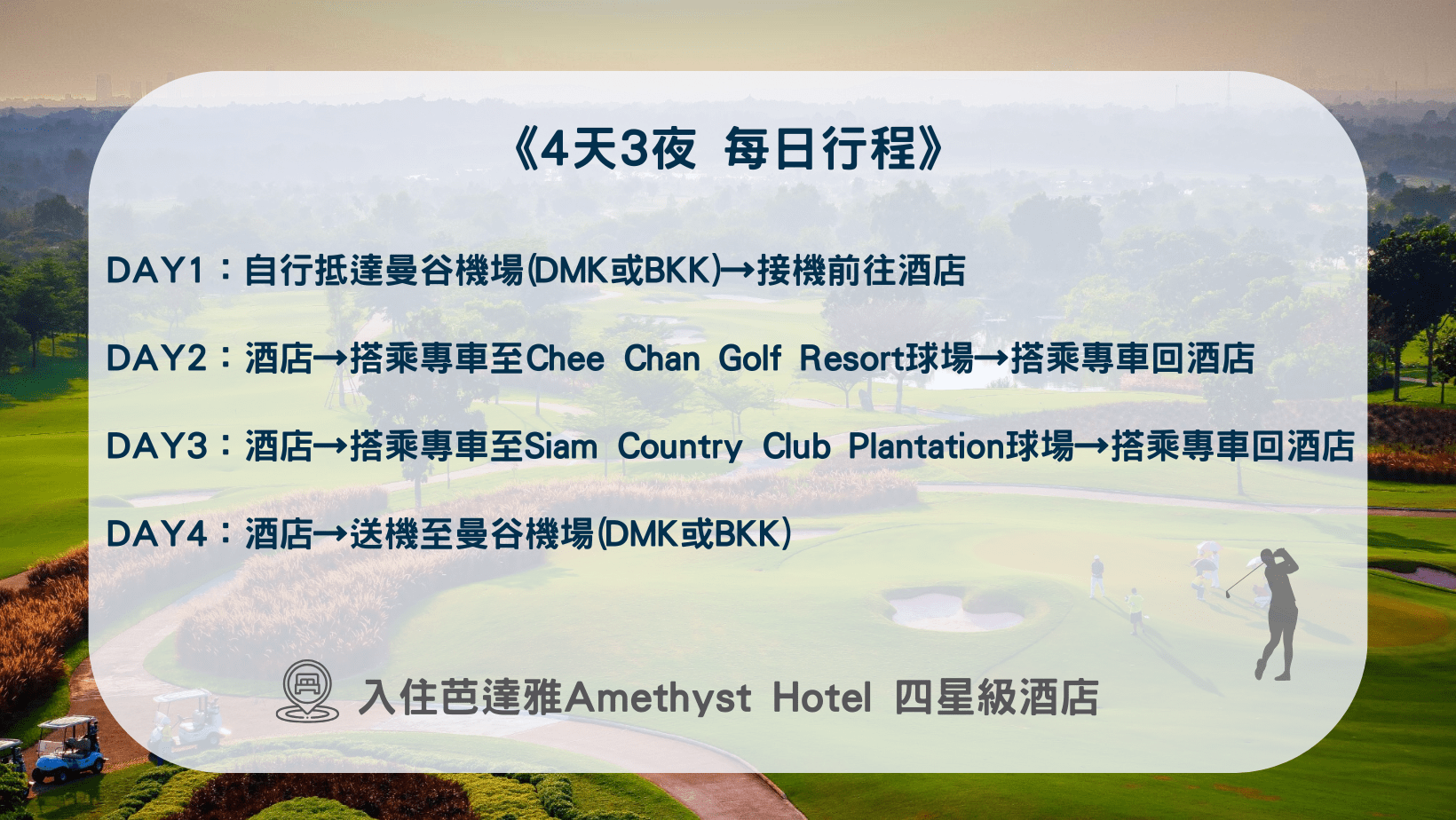 《4天3夜 每日行程》

DAY1：自行抵達曼谷機場(DMK或BKK)→接機前往酒店

DAY2：酒店→搭乘專車至Chee Chan Golf Resort球場→搭乘專車回酒店

DAY3：酒店→搭乘專車至Siam Country Club Plantation球場→搭乘專車回酒店

DAY4：酒店→送機至曼谷機場(DMK或BKK)

入住芭達雅Amethyst Hotel 四星級酒店